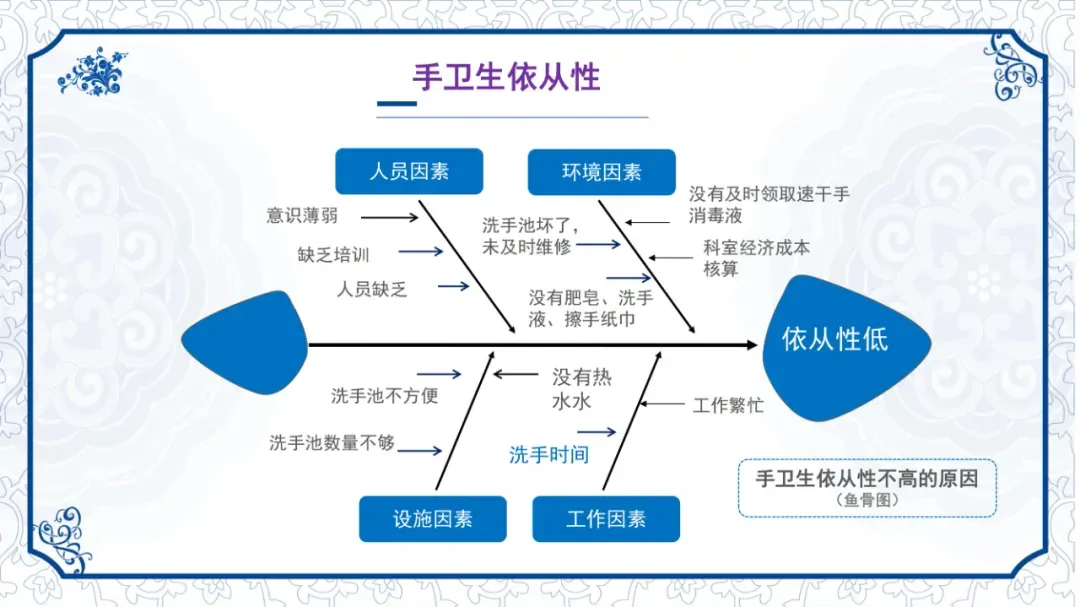 手卫生依从性

人员因素

环境因素

意识薄弱

缺乏培训

人员缺乏

洗手池坏了，未及时维修

没有肥皂、洗手液、擦手纸巾

没有及时领取速干手消毒液

科室经济成本核算

依从性低

洗手池不方便

洗手池数量不够

没有热水水

洗手时间

工作繁忙

设施因素

工作因素

手卫生依从性不高的原因
（鱼骨图）